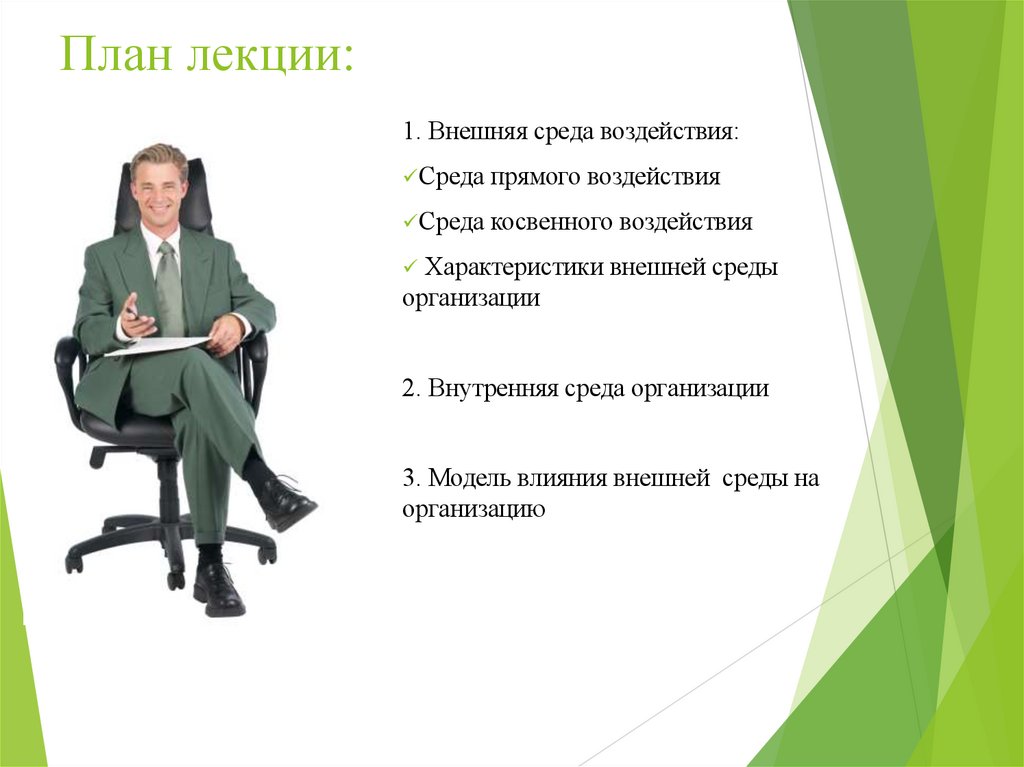 План лекции:

1. Внешняя среда воздействия:

✓Среда прямого воздействия

✓Среда косвенного воздействия

✓ Характеристики внешней среды организации

2. Внутренняя среда организации

3. Модель влияния внешней среды на организацию